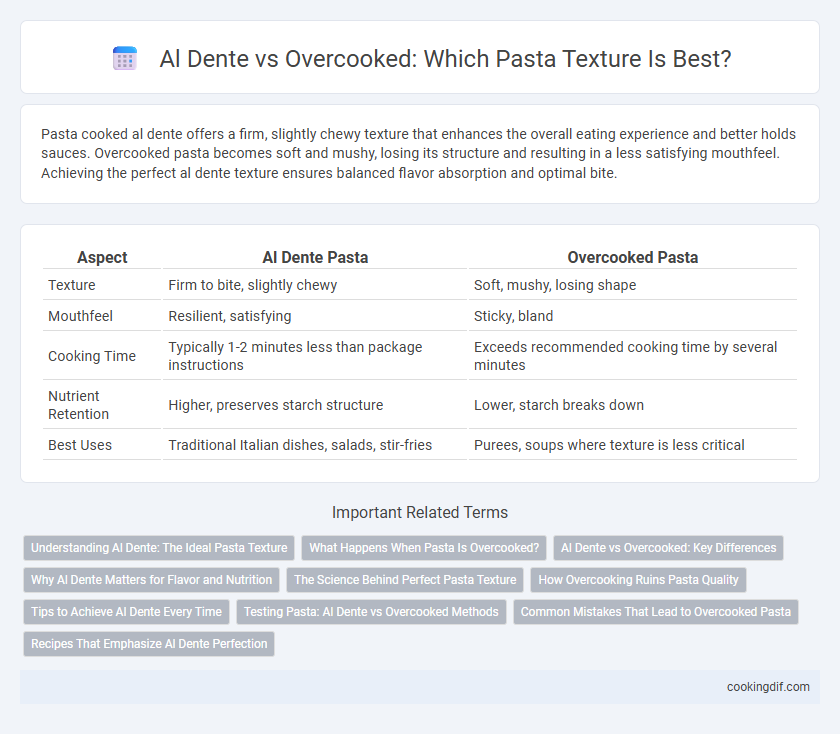 Al Dente vs Overcooked: Which Pasta Texture Is Best?

Pasta cooked al dente offers a firm, slightly chewy texture that enhances the overall eating experience and better holds sauces. Overcooked pasta becomes soft and mushy, losing its structure and resulting in a less satisfying mouthfeel. Achieving the perfect al dente texture ensures balanced flavor absorption and optimal bite.

| Aspect | Al Dente Pasta | Overcooked Pasta |
|---|---|---|
| Texture | Firm to bite, slightly chewy | Soft, mushy, losing shape |
| Mouthfeel | Resilient, satisfying | Sticky, bland |
| Cooking Time | Typically 1-2 minutes less than package instructions | Exceeds recommended cooking time by several minutes |
| Nutrient Retention | Higher, preserves starch structure | Lower, starch breaks down |
| Best Uses | Traditional Italian dishes, salads, stir-fries | Purees, soups where texture is less critical |

Important Related Terms

Understanding Al Dente: The Ideal Pasta Texture
What Happens When Pasta Is Overcooked?
Al Dente vs Overcooked: Key Differences
Why Al Dente Matters for Flavor and Nutrition
The Science Behind Perfect Pasta Texture
How Overcooking Ruins Pasta Quality
Tips to Achieve Al Dente Every Time
Testing Pasta: Al Dente vs Overcooked Methods
Common Mistakes That Lead to Overcooked Pasta
Recipes That Emphasize Al Dente Perfection

cookingdif.com